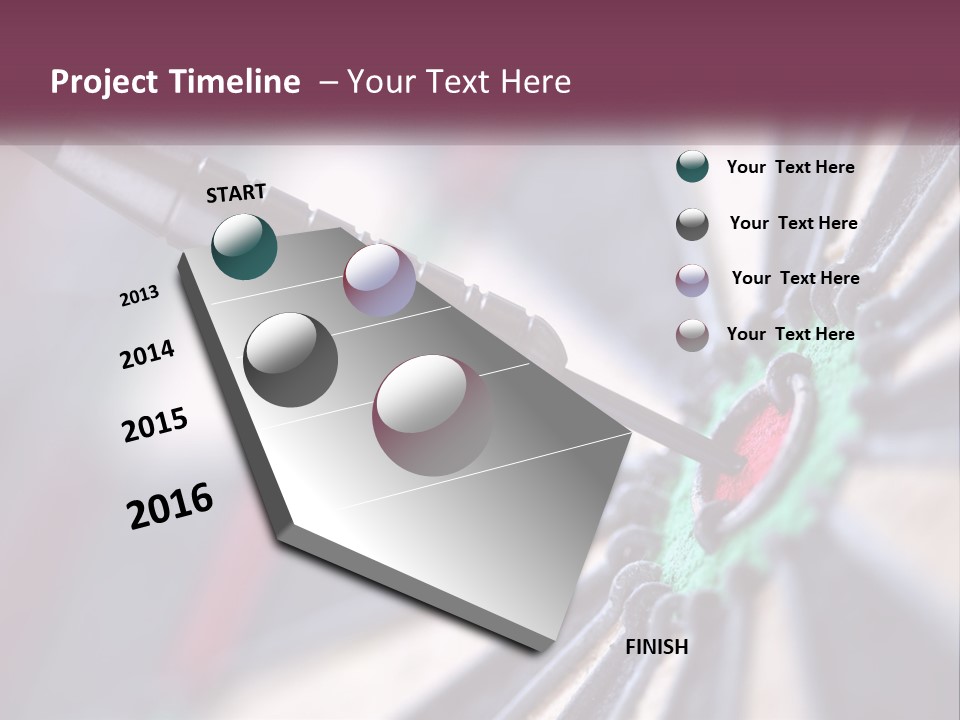 Project Timeline – Your Text Here

START

2013

2014

2015

2016

Your Text Here

Your Text Here

Your Text Here

Your Text Here

FINISH